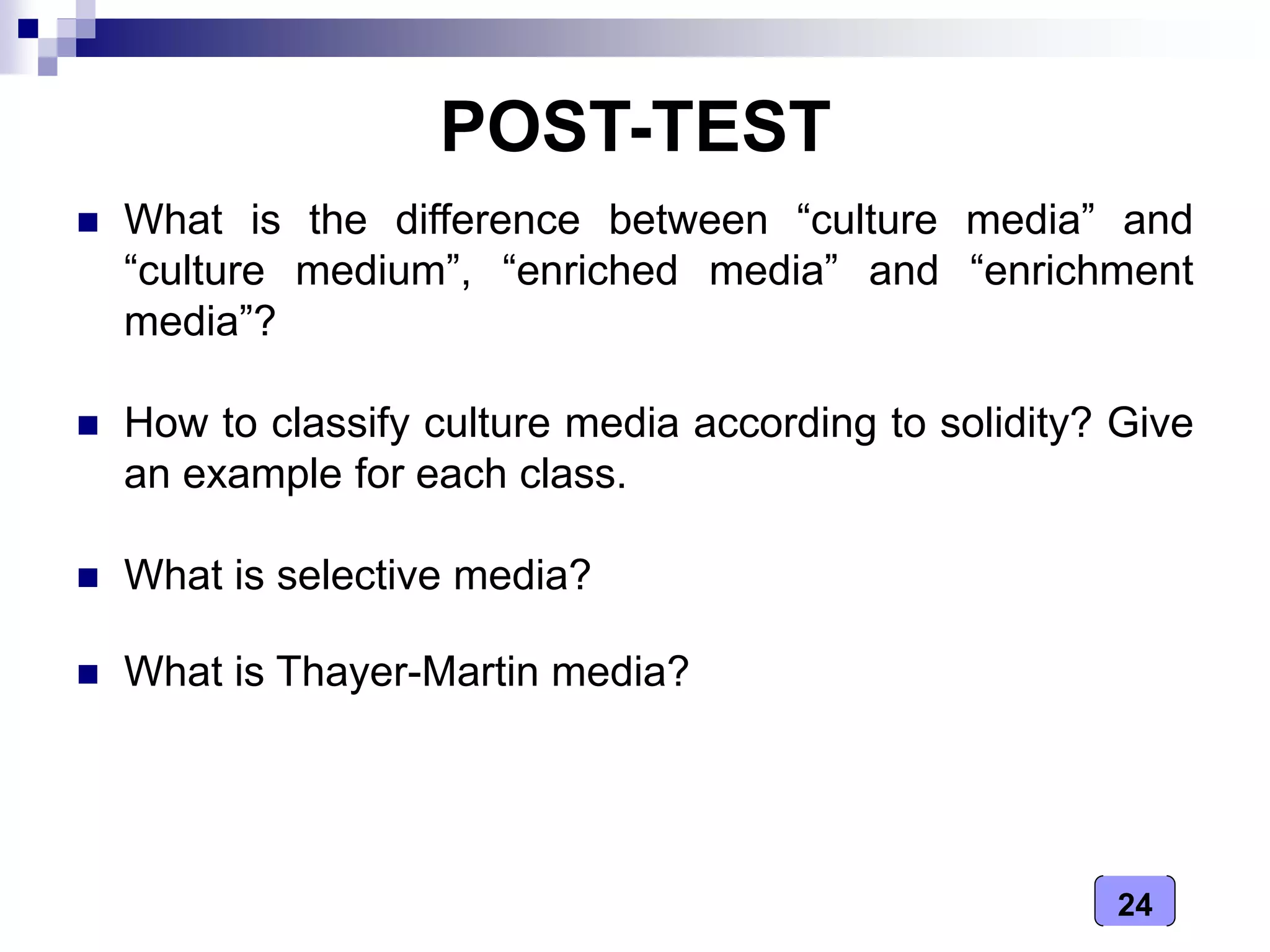 POST-TEST

What is the difference between “culture media” and “culture medium”, “enriched media” and “enrichment media”?

How to classify culture media according to solidity? Give an example for each class.

What is selective media?

What is Thayer-Martin media?

24